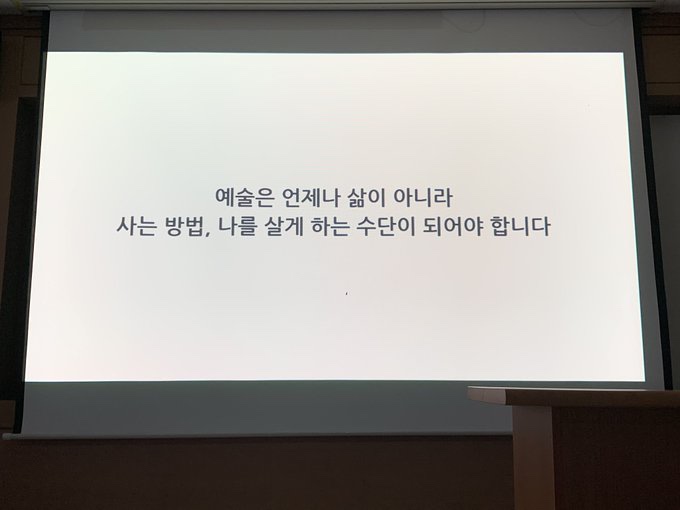 예술은 언제나 삶이 아니라
사는 방법, 나를 살게 하는 수단이 되어야 합니다